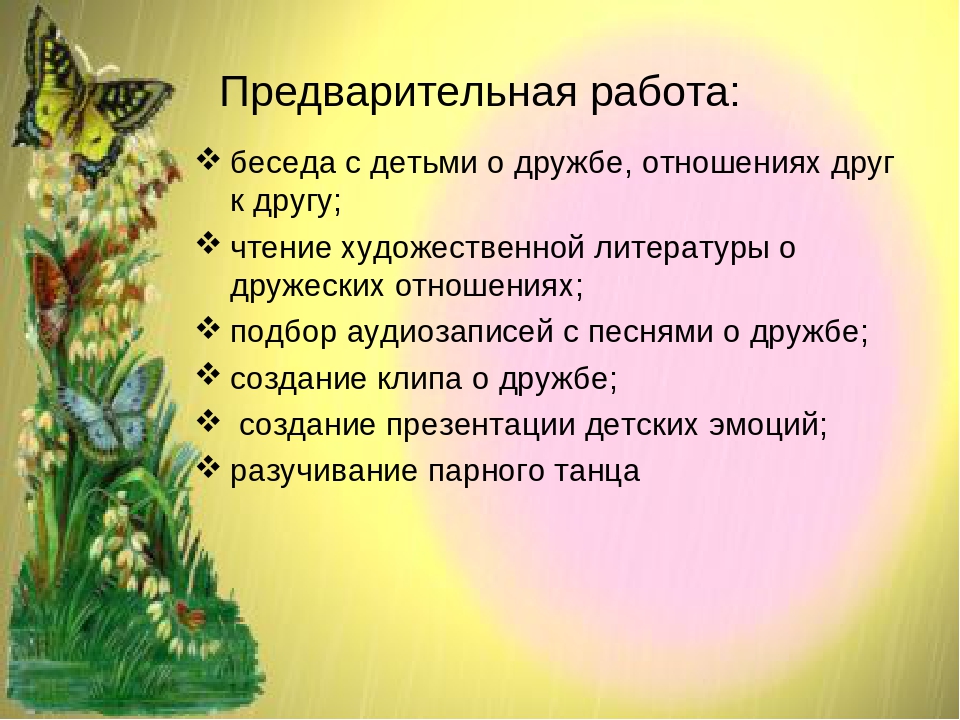 Предварительная работа:

❖ беседа с детьми о дружбе, отношениях друг к другу;

❖ чтение художественной литературы о дружеских отношениях;

❖ подбор аудиозаписей с песнями о дружбе;

❖ создание клипа о дружбе;

❖ создание презентации детских эмоций;

❖ разучивание парного танца